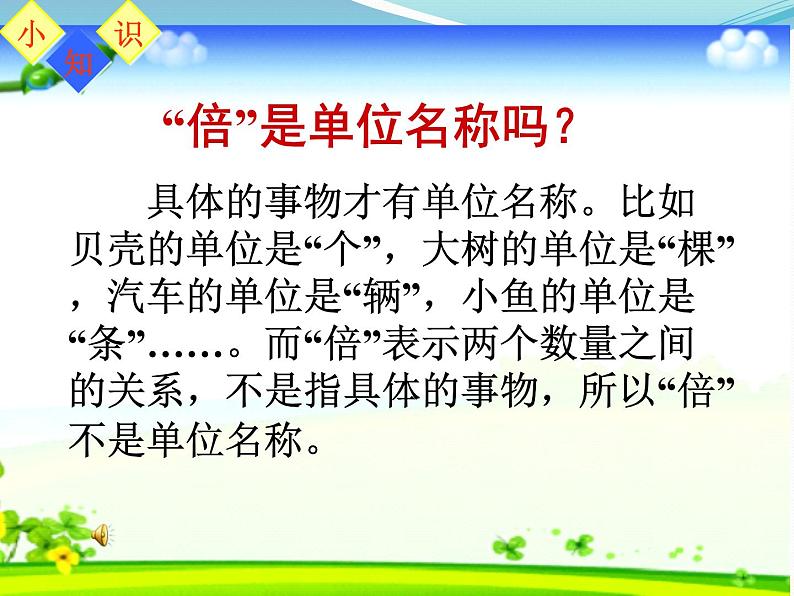 小 知 识

“倍”是单位名称吗？

具体的事物才有单位名称。比如贝壳的单位是“个”，大树的单位是“棵”，汽车的单位是“辆”，小鱼的单位是“条”……。而“倍”表示两个数量之间的关系，不是指具体的事物，所以“倍”不是单位名称。